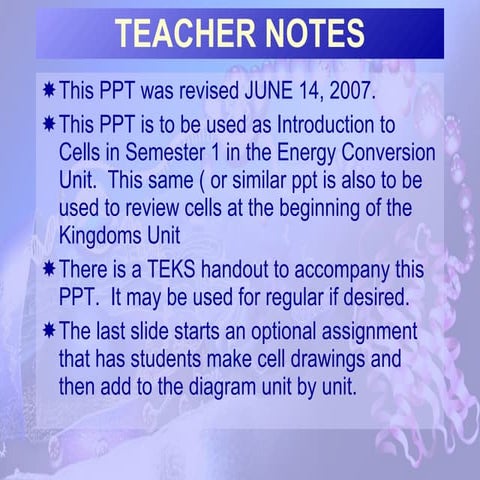 TEACHER NOTES

✸ This PPT was revised JUNE 14, 2007.

✸ This PPT is to be used as Introduction to Cells in Semester 1 in the Energy Conversion Unit. This same ( or similar ppt is also to be used to review cells at the beginning of the Kingdoms Unit

✸ There is a TEKS handout to accompany this PPT. It may be used for regular if desired.

✸ The last slide starts an optional assignment that has students make cell drawings and then add to the diagram unit by unit.